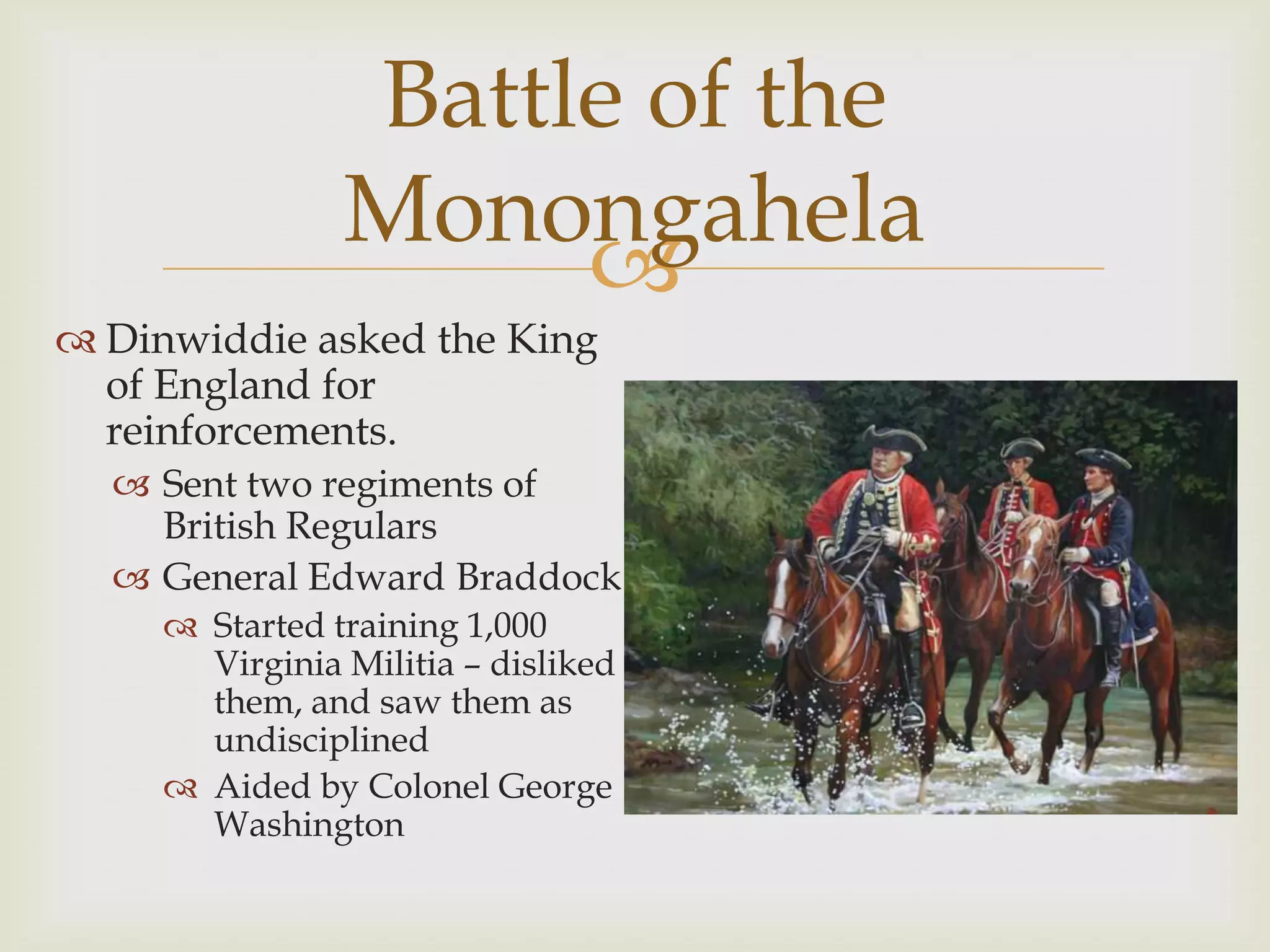 Battle of the Monongahela

Dinwiddie asked the King of England for reinforcements.

Sent two regiments of British Regulars

General Edward Braddock

Started training 1,000 Virginia Militia – disliked them, and saw them as undisciplined

Aided by Colonel George Washington